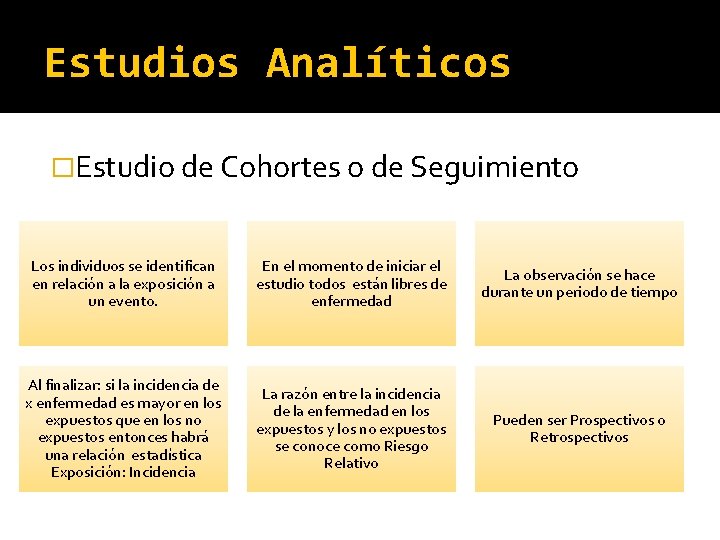 Estudios Analíticos

□Estudio de Cohortes o de Seguimiento

Los individuos se identifican en relación a la exposición a un evento.

En el momento de iniciar el estudio todos están libres de enfermedad

La observación se hace durante un periodo de tiempo

Al finalizar: si la incidencia de x enfermedad es mayor en los expuestos que en los no expuestos entonces habrá una relación estadística Exposición: Incidencia

La razón entre la incidencia de la enfermedad en los expuestos y los no expuestos se conoce como Riesgo Relativo

Pueden ser Prospectivos o Retrospectivos